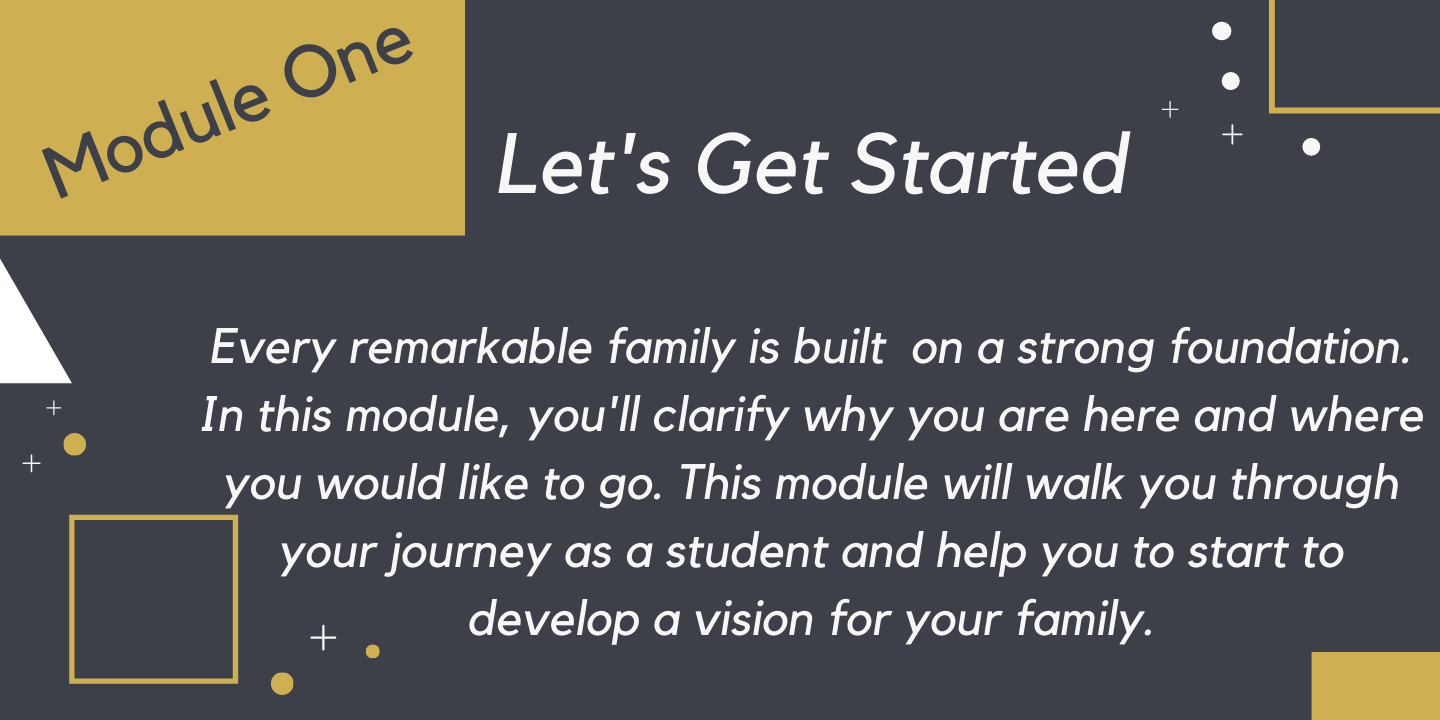 Module One

Let's Get Started

Every remarkable family is built on a strong foundation. In this module, you'll clarify why you are here and where you would like to go. This module will walk you through your journey as a student and help you to start to develop a vision for your family.